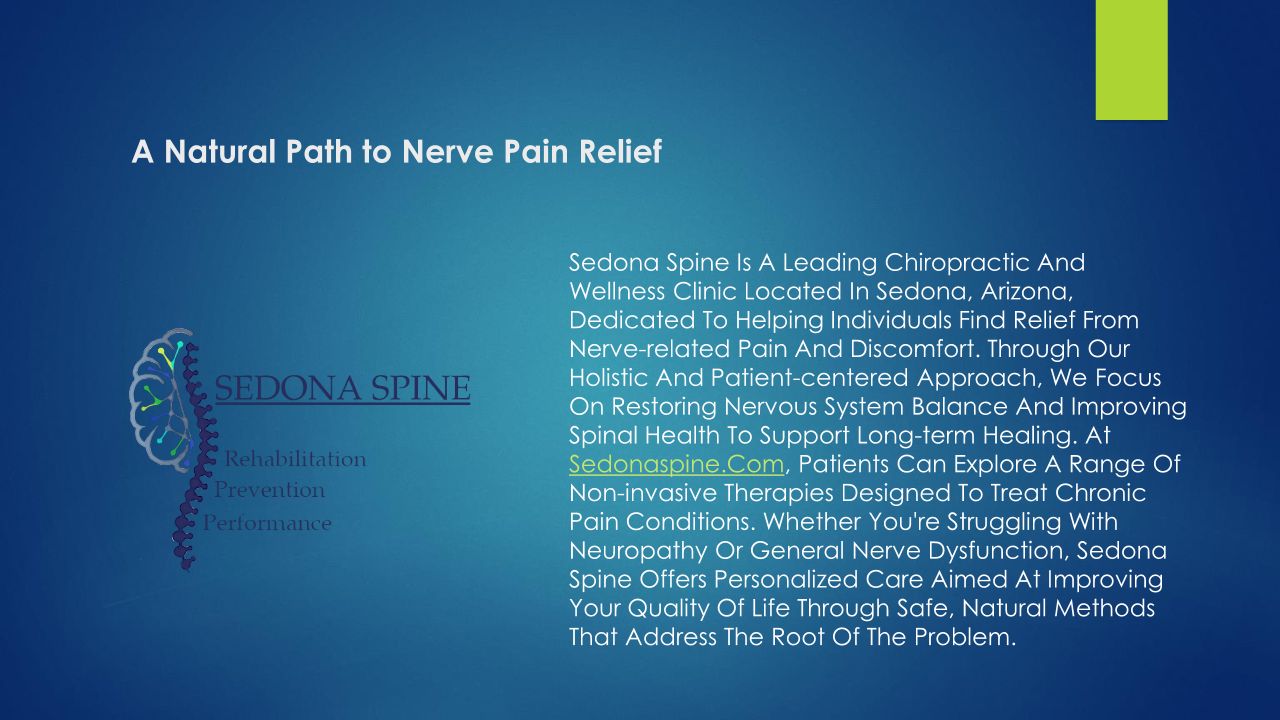 A Natural Path to Nerve Pain Relief

SEDONA SPINE

Rehabilitation
Prevention
Performance

Sedona Spine Is A Leading Chiropractic And Wellness Clinic Located In Sedona, Arizona, Dedicated To Helping Individuals Find Relief From Nerve-related Pain And Discomfort. Through Our Holistic And Patient-centered Approach, We Focus On Restoring Nervous System Balance And Improving Spinal Health To Support Long-term Healing. At Sedonaspine.Com, Patients Can Explore A Range Of Non-invasive Therapies Designed To Treat Chronic Pain Conditions. Whether You're Struggling With Neuropathy Or General Nerve Dysfunction, Sedona Spine Offers Personalized Care Aimed At Improving Your Quality Of Life Through Safe, Natural Methods That Address The Root Of The Problem.